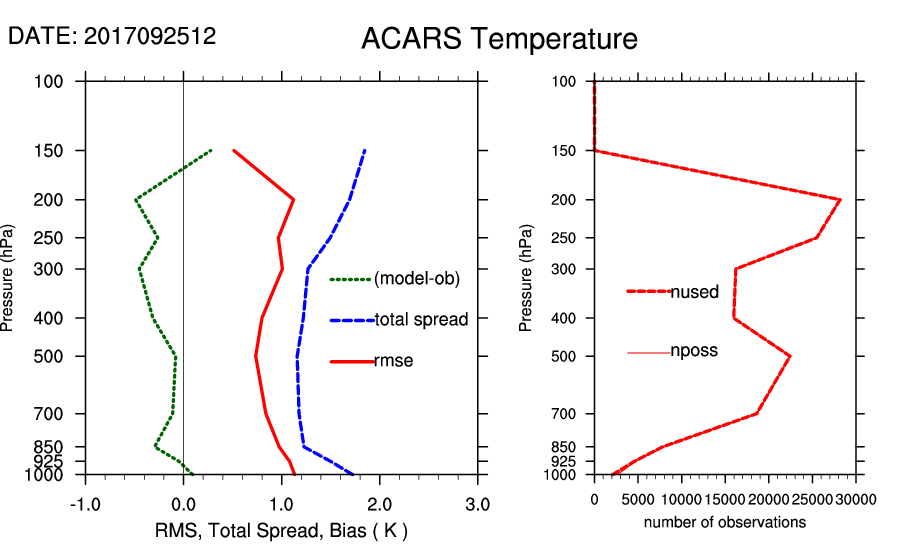 DATE: 2017092512

ACARS Temperature

Pressure (hPa)

100
150
200
250
300
400
500
700
850
925
1000

(model-ob)
total spread
rmse

-1.0
0.0
1.0
2.0
3.0

RMS, Total Spread, Bias ( K )

Pressure (hPa)

100
150
200
250
300
400
500
700
850
925
1000

nused
nposs

0
5000
10000
15000
20000
25000
30000

number of observations